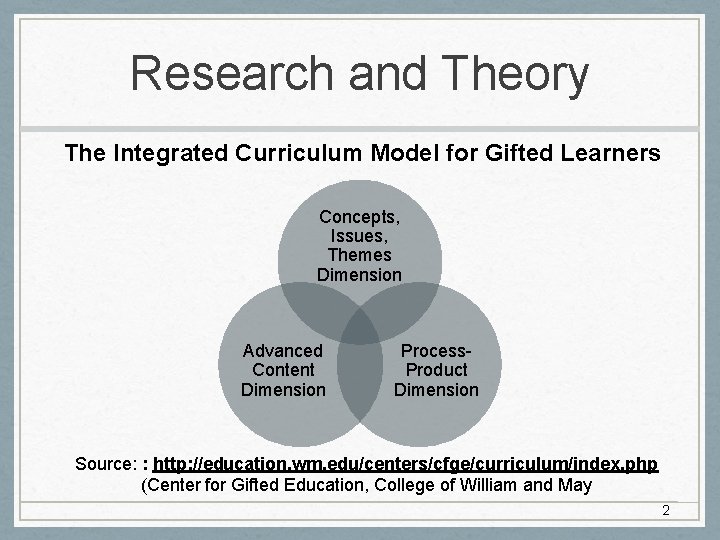 Research and Theory

The Integrated Curriculum Model for Gifted Learners

Concepts, Issues, Themes Dimension

Advanced Content Dimension

Process-Product Dimension

Source: : http://education.wm.edu/centers/cfge/curriculum/index.php (Center for Gifted Education, College of William and May

2